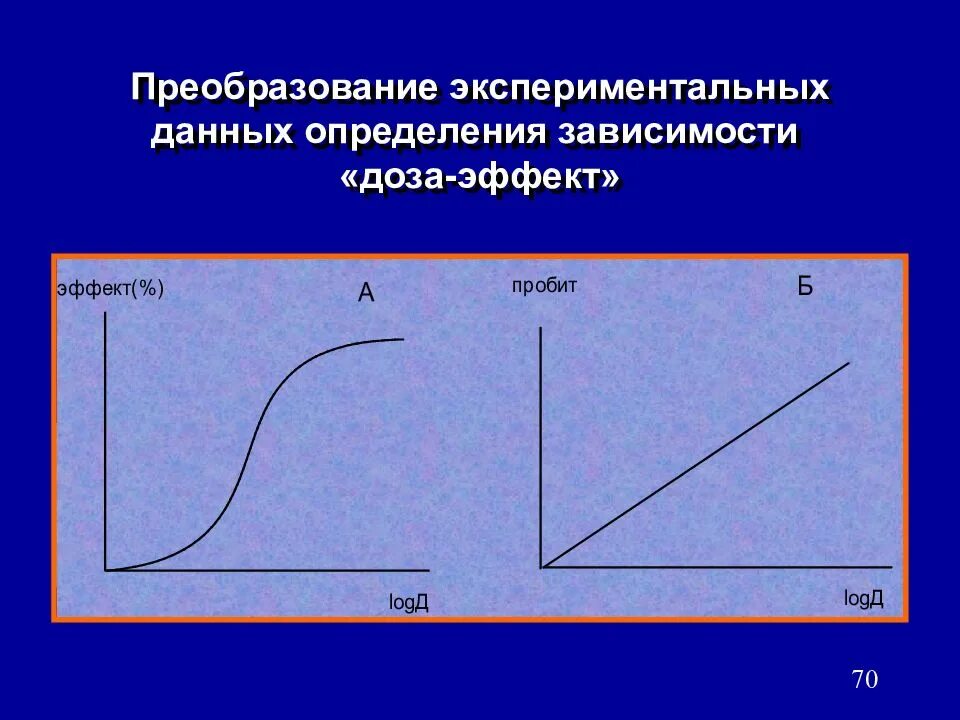 Преобразование экспериментальных данных определения зависимости «доза-эффект»

эффект(%)

А

logД

пробит

Б

logД

70